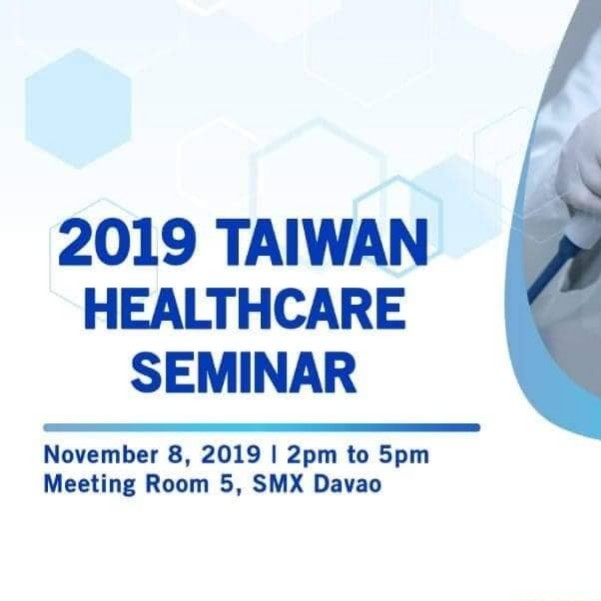 2019 TAIWAN HEALTHCARE SEMINAR

November 8, 2019 | 2pm to 5pm
Meeting Room 5, SMX Davao